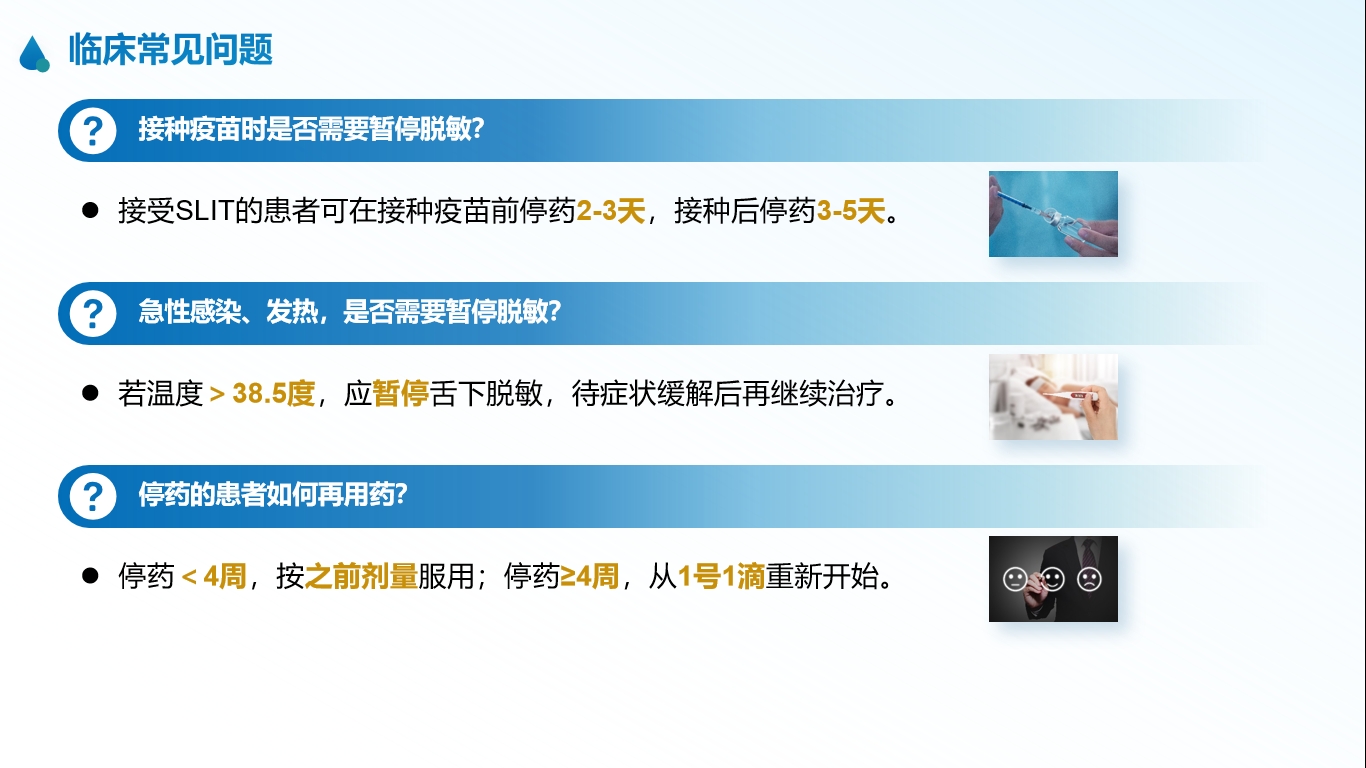 临床常见问题

?

接种疫苗时是否需要暂停脱敏?

● 接受SLIT的患者可在接种疫苗前停药2-3天，接种后停药3-5天。

?

急性感染、发热，是否需要暂停脱敏?

● 若温度 > 38.5度，应暂停舌下脱敏，待症状缓解后再继续治疗。

?

停药的患者如何再用药?

● 停药 < 4周，按之前剂量服用；停药≥4周，从1号1滴重新开始。